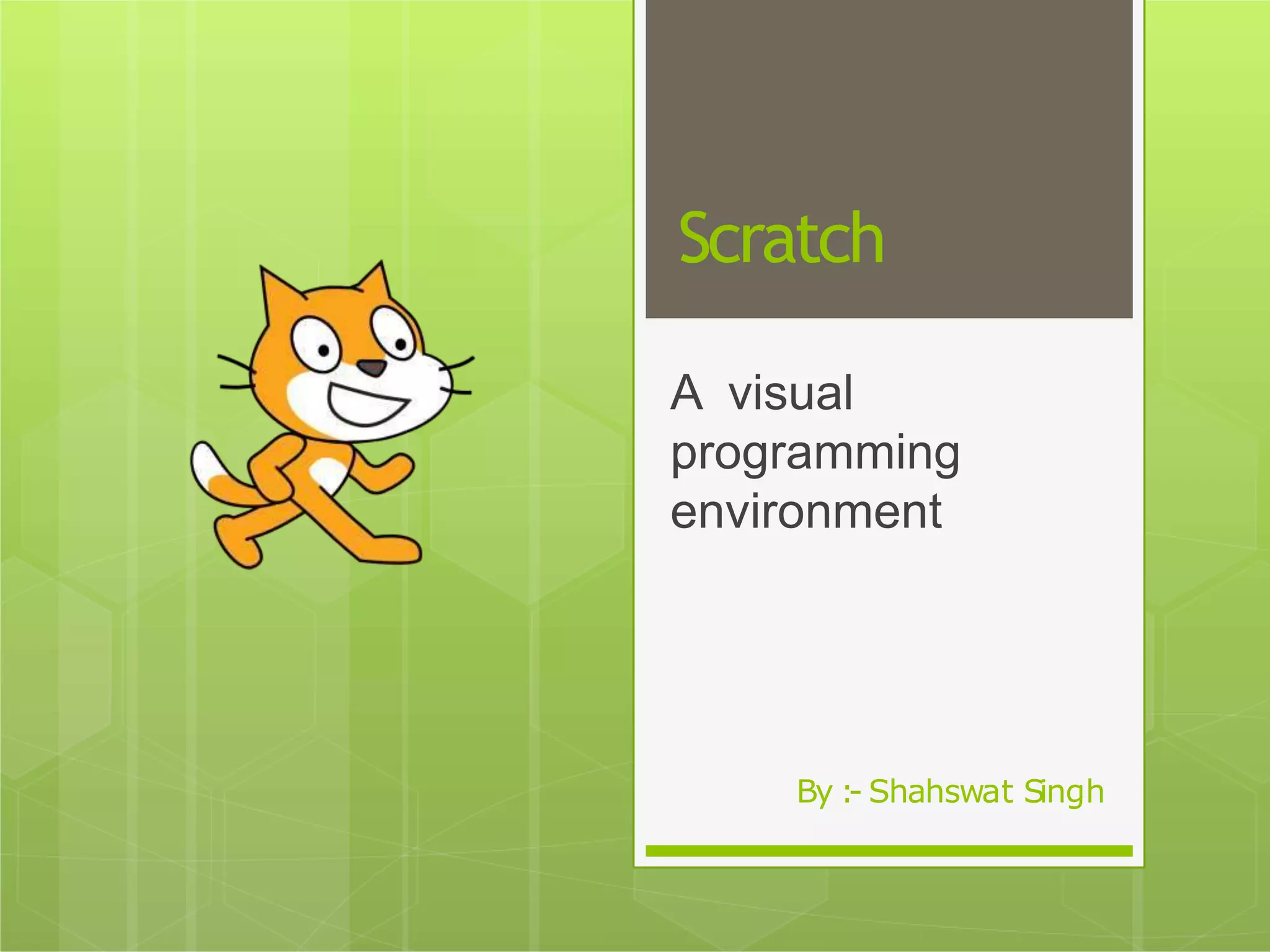 Scratch

A visual programming environment

By :- Shahswat Singh